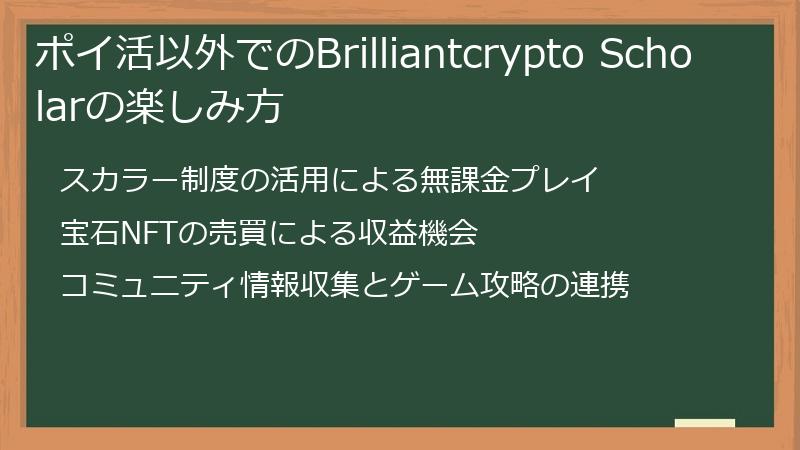 ポイ活以外でのBrilliantcrypto Scholarの楽しみ方

スカラー制度の活用による無課金プレイ

宝石NFTの売買による収益機会

コミュニティ情報収集とゲーム攻略の連携